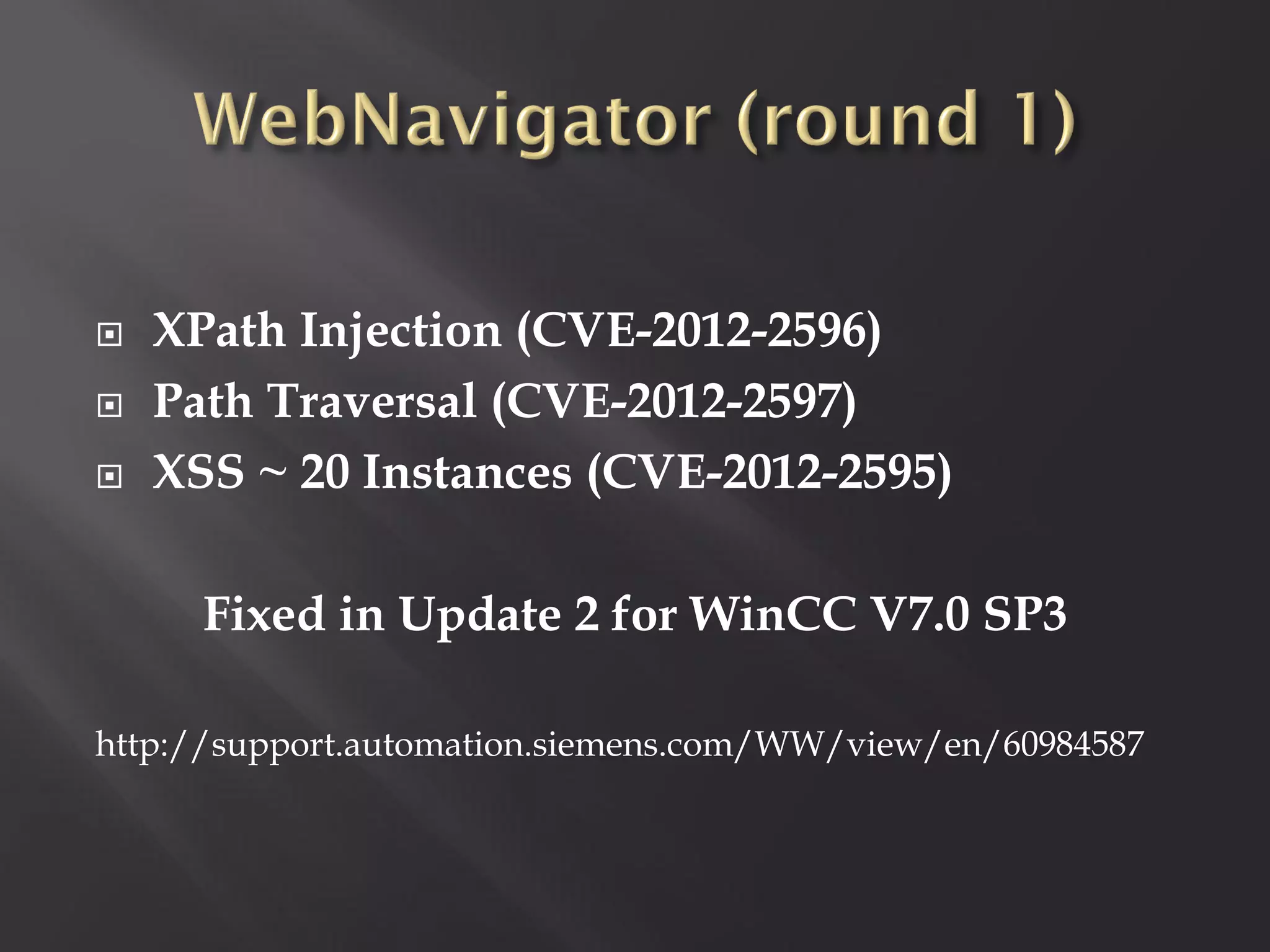 WebNavigator (round 1)

XPath Injection (CVE-2012-2596)
Path Traversal (CVE-2012-2597)
XSS ~ 20 Instances (CVE-2012-2595)

Fixed in Update 2 for WinCC V7.0 SP3

http://support.automation.siemens.com/WW/view/en/60984587